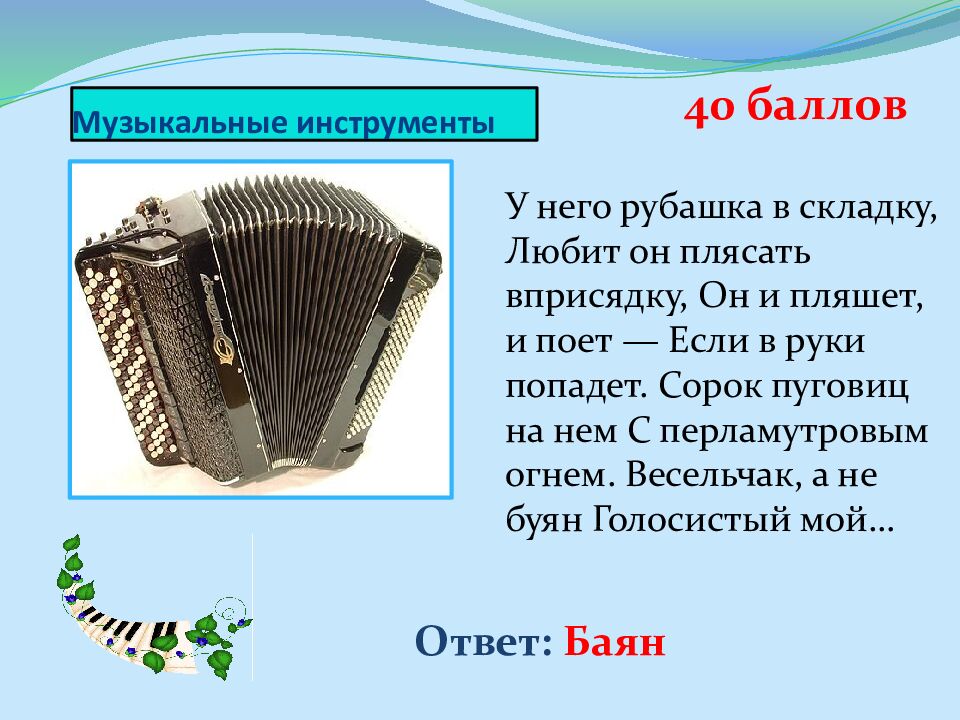 Музыкальные инструменты

40 баллов

У него рубашка в складку, Любит он плясать вприсядку, Он и пляшет, и поет — Если в руки попадет. Сорок пуговиц на нем С перламутровым огнем. Весельчак, а не буян Голосистый мой…

Ответ: Баян